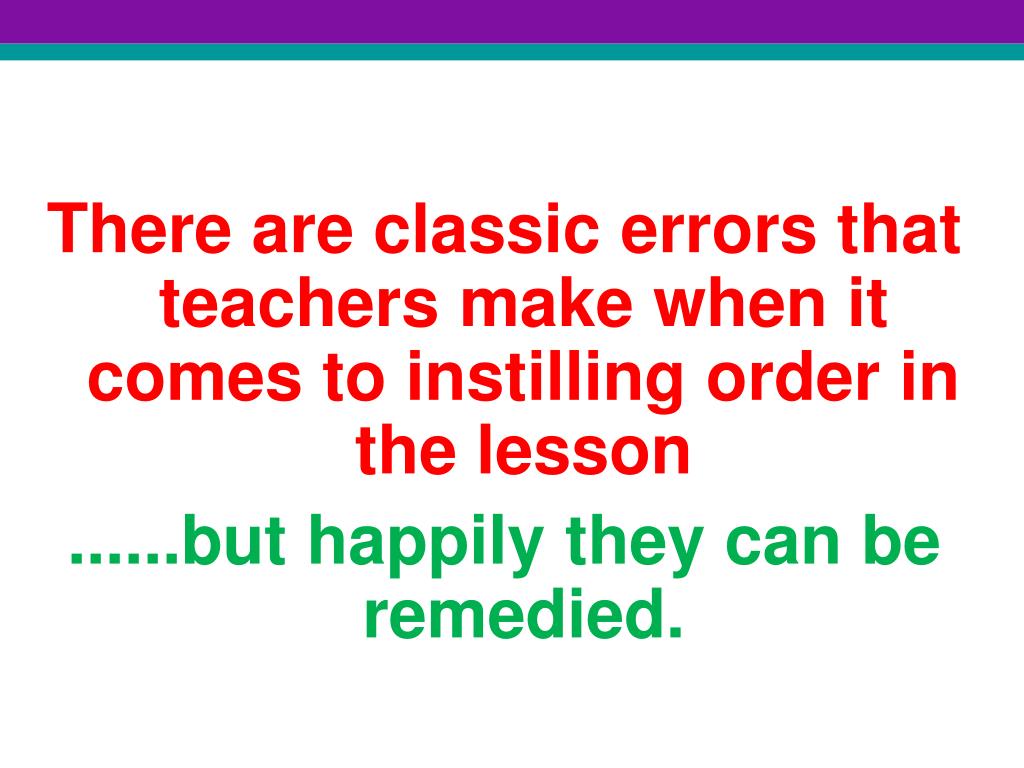 There are classic errors that teachers make when it comes to instilling order in the lesson

......but happily they can be remedied.